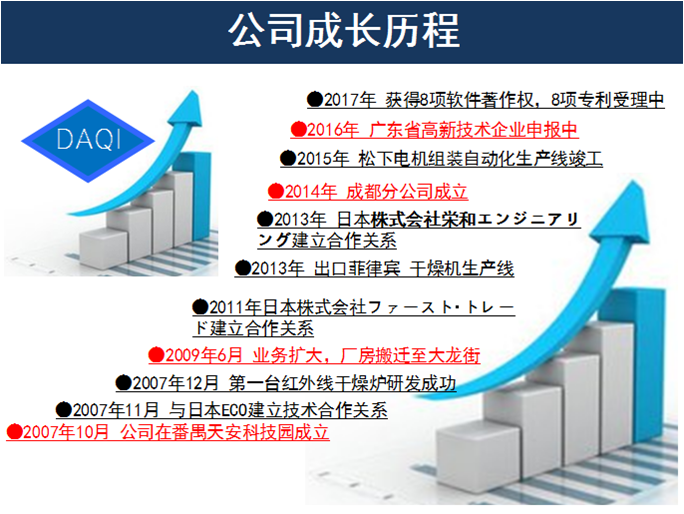 公司成长历程

DAQI

●2017年 获得8项软件著作权，8项专利受理中

●2016年 广东省高新技术企业申报中

●2015年 松下电机组装自动化生产线竣工

●2014年 成都分公司成立

●2013年 日本株式会社栄和エンジニアリング建立合作关系

●2013年 出口菲律宾 干燥机生产线

●2011年日本株式会社ファースト・トレード建立合作关系

●2009年6月 业务扩大，厂房搬迁至大龙街

●2007年12月 第一台红外线干燥炉研发成功

●2007年11月 与日本ECO建立技术合作关系

●2007年10月 公司在番禺天安科技园成立